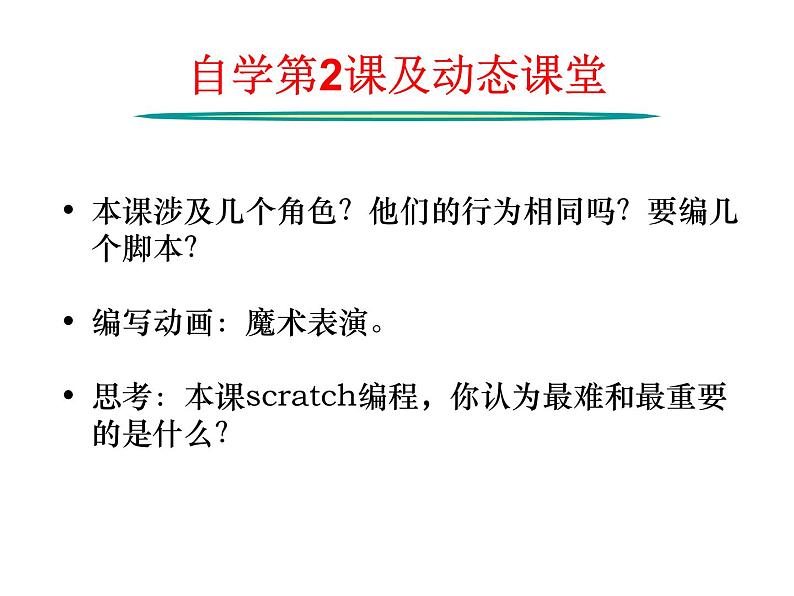 自学第2课及动态课堂

• 本课涉及几个角色？他们的行为相同吗？要编几个脚本？

• 编写动画：魔术表演。

• 思考：本课scratch编程，你认为最难和最重要的是什么？